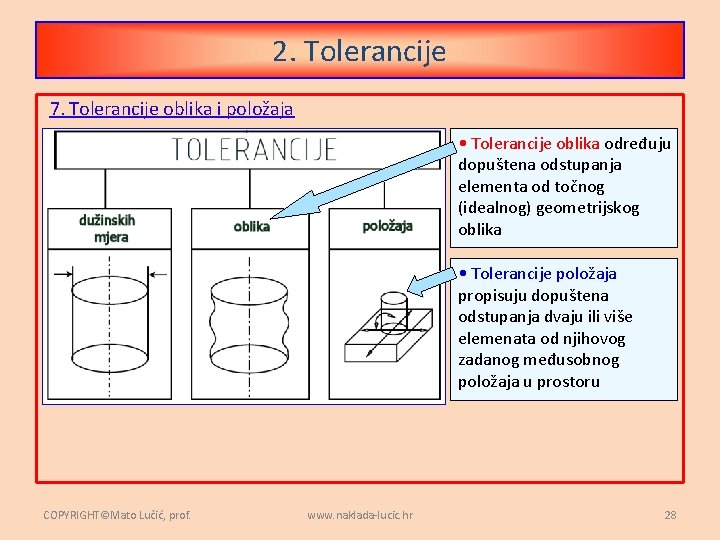 2. Tolerancije

7. Tolerancije oblika i položaja

TOLERANCIJE

dužinskih mjera

oblika

položaja

• Tolerancije oblika određuju dopuštena odstupanja elementa od točnog (idealnog) geometrijskog oblika

• Tolerancije položaja propisuju dopuštena odstupanja dvaju ili više elemenata od njihovog zadanog međusobnog položaja u prostoru

COPYRIGHT©Mato Lučić, prof.

www.naklada-lucic.hr

28